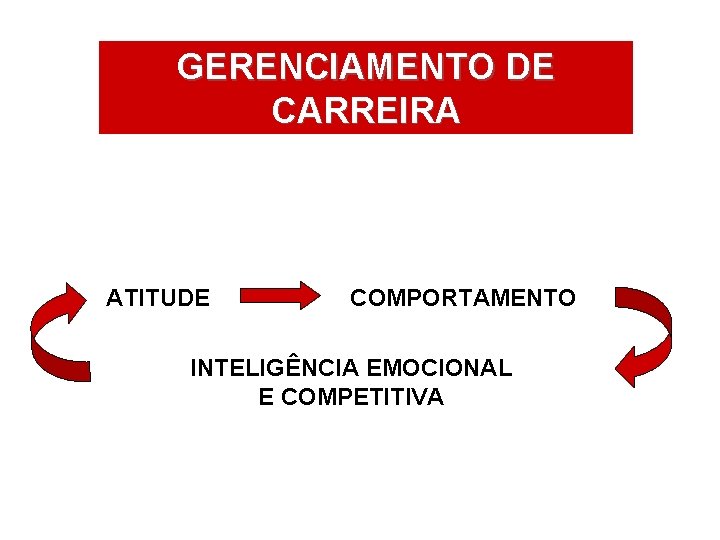 GERENCIAMENTO DE CARREIRA

ATITUDE

COMPORTAMENTO

INTELIGÊNCIA EMOCIONAL
E COMPETITIVA